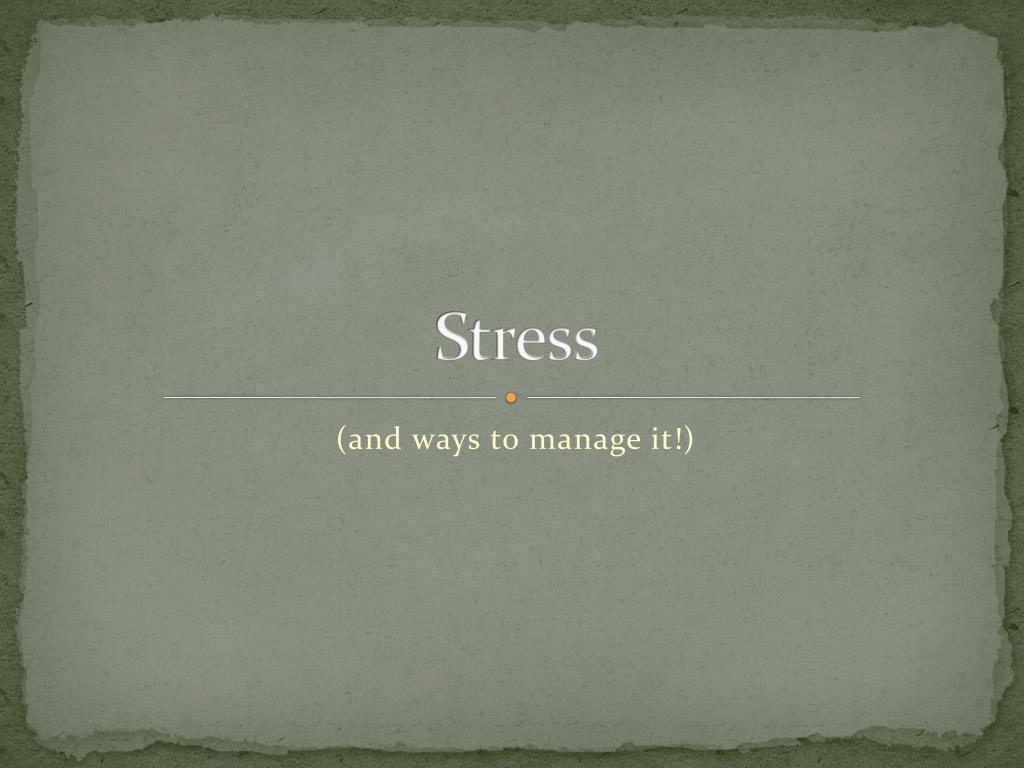 Stress

(and ways to manage it!)